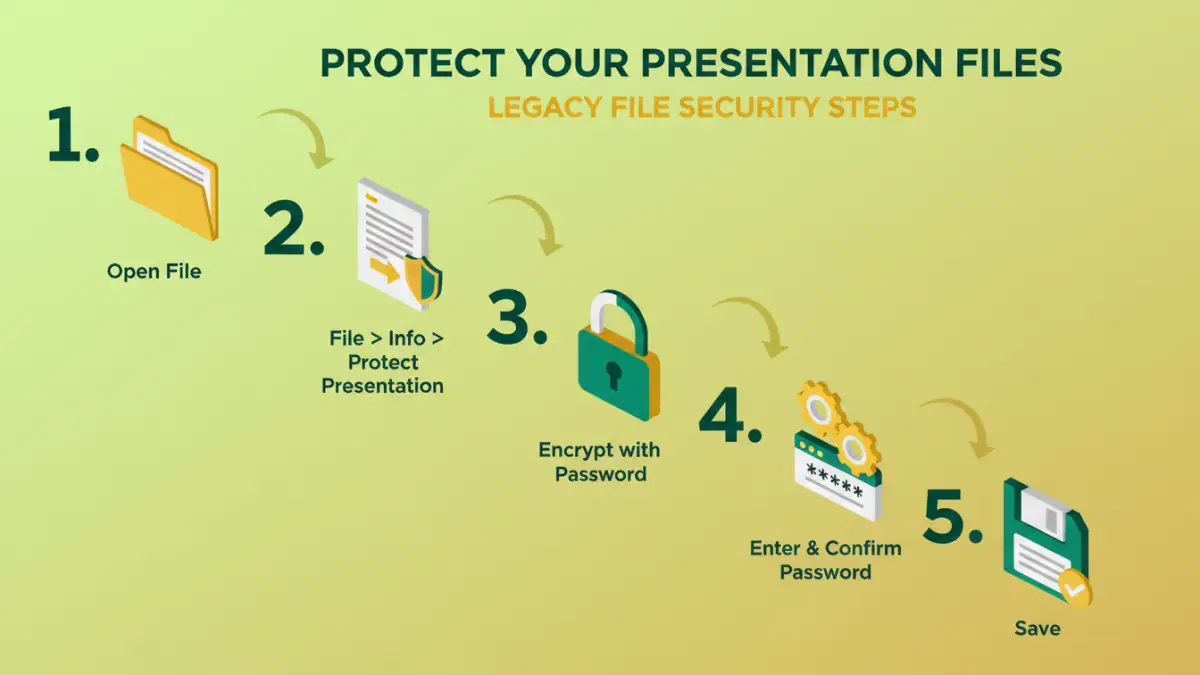 PROTECT YOUR PRESENTATION FILES

LEGACY FILE SECURITY STEPS

1.

Open File

2.

File > Info > Protect Presentation

3.

Encrypt with Password

4.

*****

Enter & Confirm Password

5.

Save